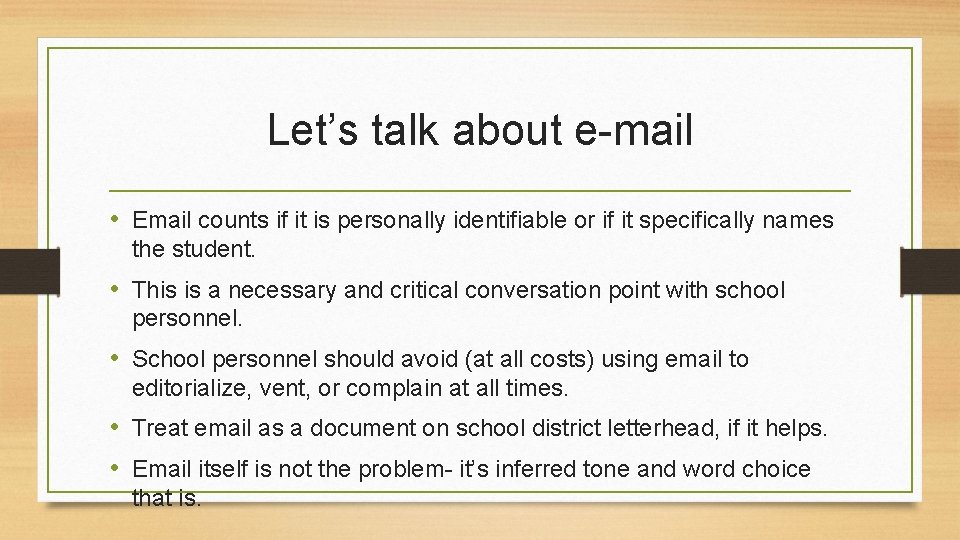 Let’s talk about e-mail

• Email counts if it is personally identifiable or if it specifically names the student.

• This is a necessary and critical conversation point with school personnel.

• School personnel should avoid (at all costs) using email to editorialize, vent, or complain at all times.

• Treat email as a document on school district letterhead, if it helps.

• Email itself is not the problem- it’s inferred tone and word choice that is.